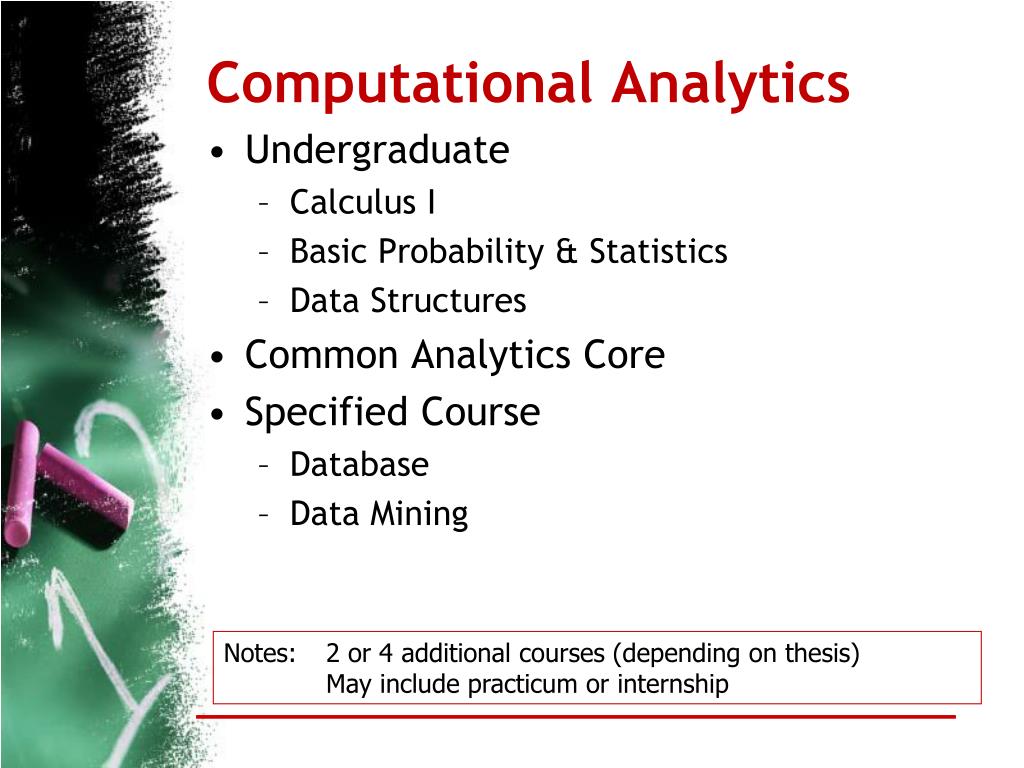 Computational Analytics

• Undergraduate
 – Calculus I
 – Basic Probability & Statistics
 – Data Structures
• Common Analytics Core
• Specified Course
 – Database
 – Data Mining

Notes: 2 or 4 additional courses (depending on thesis)
May include practicum or internship